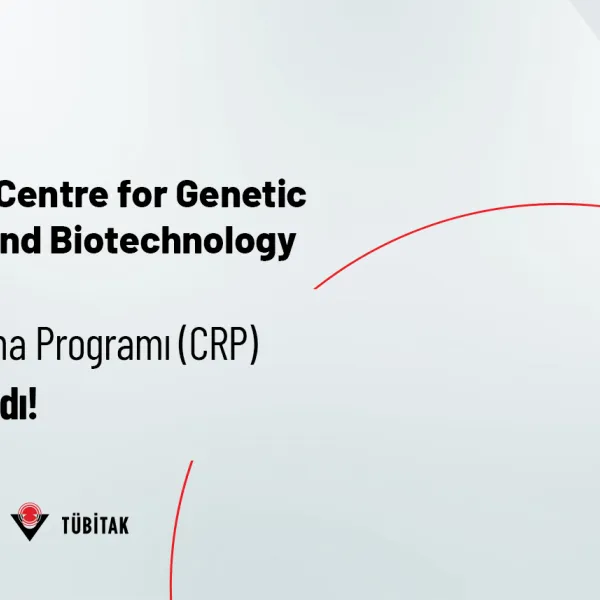 Centre for Genetic
nd Biotechnology

na Programı (CRP)
dı!

TÜBİTAK